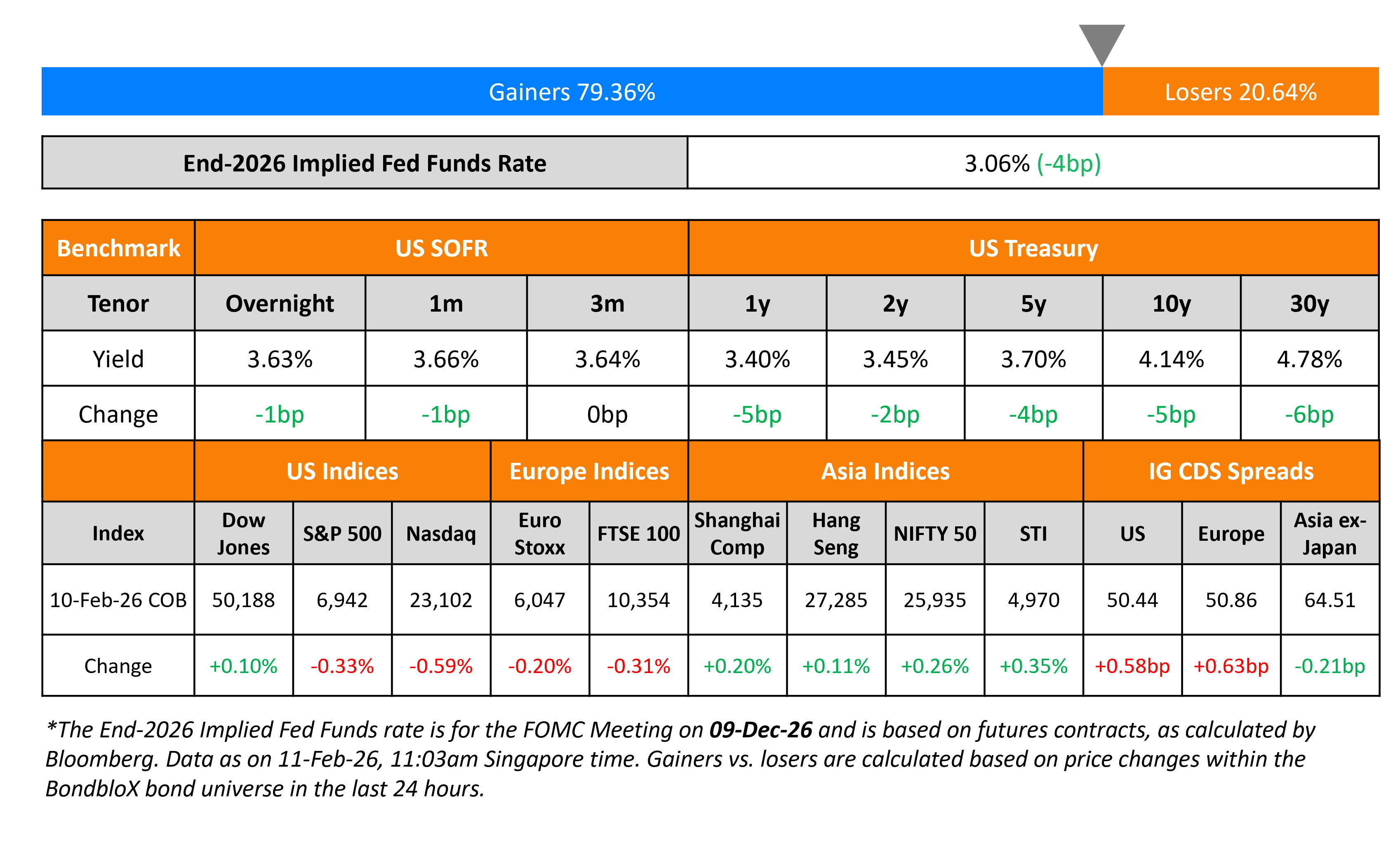 Gainers 79.36%

Losers 20.64%

| End-2026 Implied Fed Funds Rate | 3.06% (-4bp) |
|---|---|

| Benchmark | US SOFR | | | US Treasury | | | | |
|---|---|---|---|---|---|---|---|---|
| Tenor | Overnight | 1m | 3m | 1y | 2y | 5y | 10y | 30y |
| Yield | 3.63% | 3.66% | 3.64% | 3.40% | 3.45% | 3.70% | 4.14% | 4.78% |
| Change | -1bp | -1bp | 0bp | -5bp | -2bp | -4bp | -5bp | -6bp |

| | US Indices | | | Europe Indices | | Asia Indices | | | | IG CDS Spreads | | |
|---|---|---|---|---|---|---|---|---|---|---|---|---|
| Index | Dow Jones | S&P 500 | Nasdaq | Euro Stoxx | FTSE 100 | Shanghai Comp | Hang Seng | NIFTY 50 | STI | US | Europe | Asia ex-Japan |
| 10-Feb-26 COB | 50,188 | 6,942 | 23,102 | 6,047 | 10,354 | 4,135 | 27,285 | 25,935 | 4,970 | 50.44 | 50.86 | 64.51 |
| Change | +0.10% | -0.33% | -0.59% | -0.20% | -0.31% | +0.20% | +0.11% | +0.26% | +0.35% | +0.58bp | +0.63bp | -0.21bp |

*The End-2026 Implied Fed Funds rate is for the FOMC Meeting on 09-Dec-26 and is based on futures contracts, as calculated by Bloomberg. Data as on 11-Feb-26, 11:03am Singapore time. Gainers vs. losers are calculated based on price changes within the BondbloX bond universe in the last 24 hours.